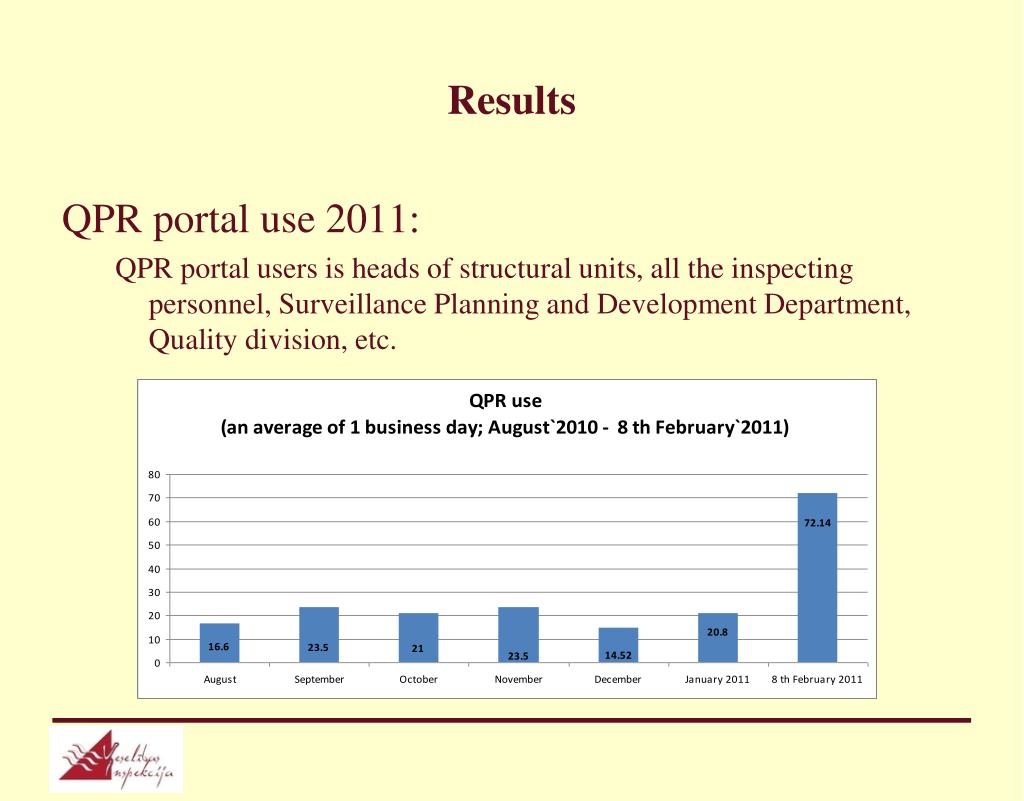 Results

QPR portal use 2011:

QPR portal users is heads of structural units, all the inspecting personnel, Surveillance Planning and Development Department, Quality division, etc.

QPR use
(an average of 1 business day; August`2010 - 8 th February`2011)

80
70
60
50
40
30
20
10
0

16.6
23.5
21
23.5
14.52
20.8
72.14

August
September
October
November
December
January 2011
8 th February 2011

Veselības inspekcija